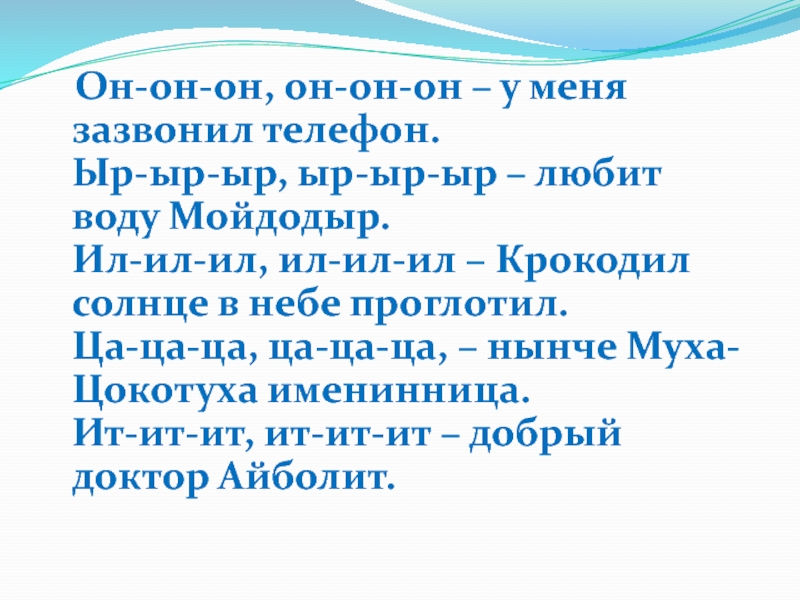 Он-он-он, он-он-он – у меня зазвонил телефон.
Ыр-ыр-ыр, ыр-ыр-ыр – любит воду Мойдодыр.
Ил-ил-ил, ил-ил-ил – Крокодил солнце в небе проглотил.
Ца-ца-ца, ца-ца-ца, – нынче Муха-Цокотуха именинница.
Ит-ит-ит, ит-ит-ит – добрый доктор Айболит.